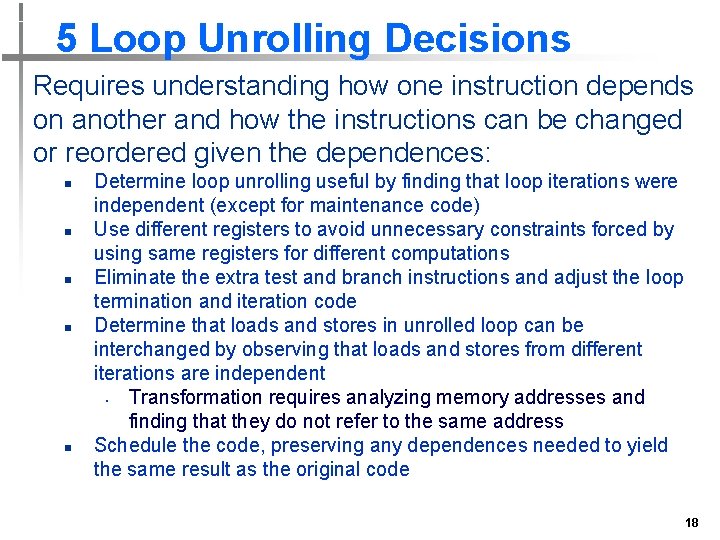 5 Loop Unrolling Decisions

Requires understanding how one instruction depends on another and how the instructions can be changed or reordered given the dependences:

- Determine loop unrolling useful by finding that loop iterations were independent (except for maintenance code)
- Use different registers to avoid unnecessary constraints forced by using same registers for different computations
- Eliminate the extra test and branch instructions and adjust the loop termination and iteration code
- Determine that loads and stores in unrolled loop can be interchanged by observing that loads and stores from different iterations are independent
  - Transformation requires analyzing memory addresses and finding that they do not refer to the same address
- Schedule the code, preserving any dependences needed to yield the same result as the original code

18